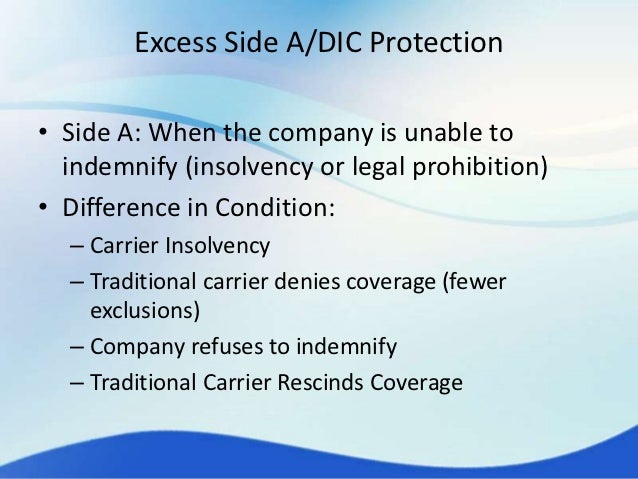 Excess Side A/DIC Protection

• Side A: When the company is unable to indemnify (insolvency or legal prohibition)
• Difference in Condition:
– Carrier Insolvency
– Traditional carrier denies coverage (fewer exclusions)
– Company refuses to indemnify
– Traditional Carrier Rescinds Coverage